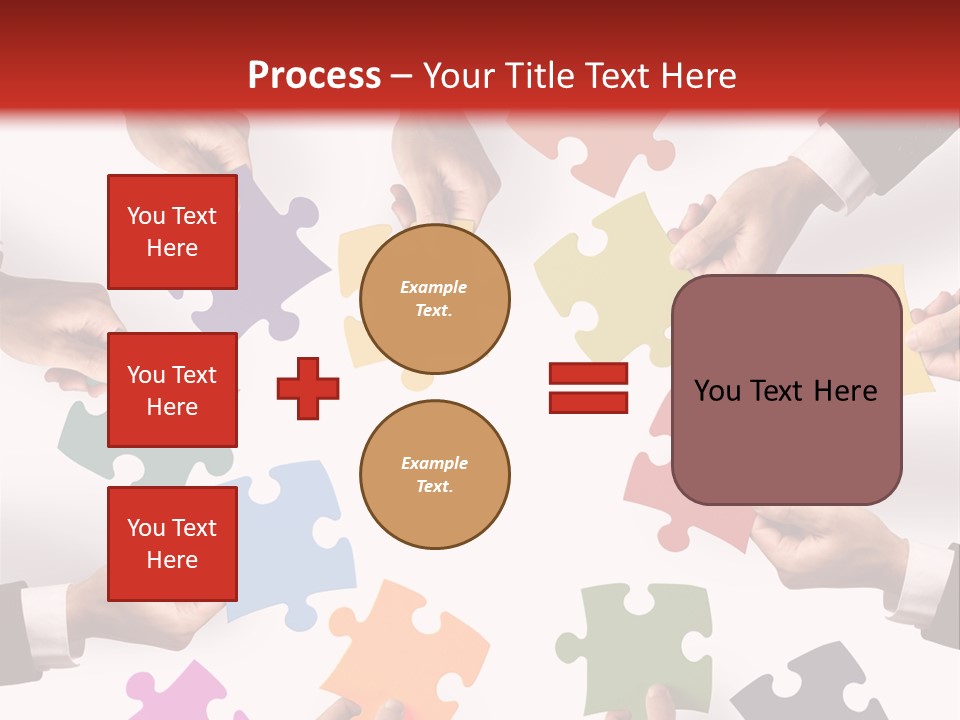 Process – Your Title Text Here

You Text Here

You Text Here

You Text Here

Example Text.

Example Text.

You Text Here